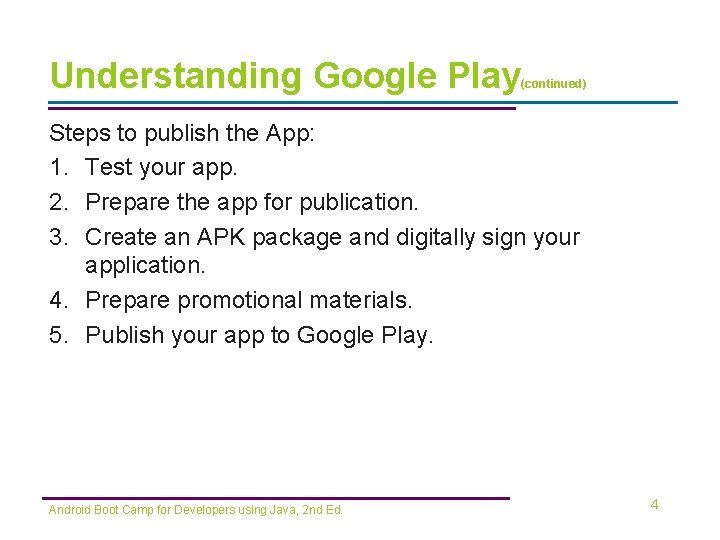 Understanding Google Play(continued)

Steps to publish the App:
1. Test your app.
2. Prepare the app for publication.
3. Create an APK package and digitally sign your application.
4. Prepare promotional materials.
5. Publish your app to Google Play.

Android Boot Camp for Developers using Java, 2nd Ed.

4